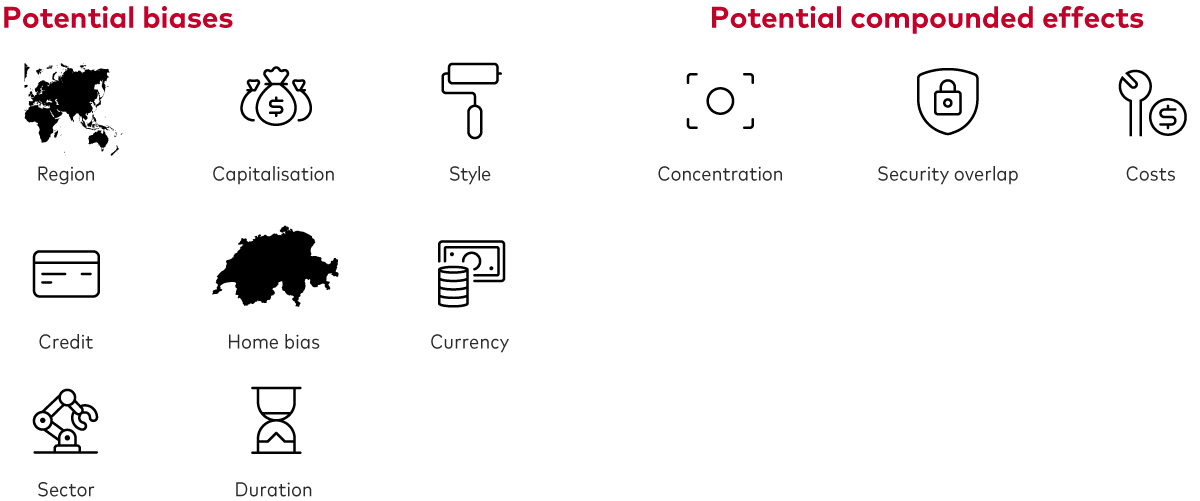 Potential biases

Region

Capitalisation

Style

Credit

Home bias

Currency

Sector

Duration

Potential compounded effects

Concentration

Security overlap

Costs